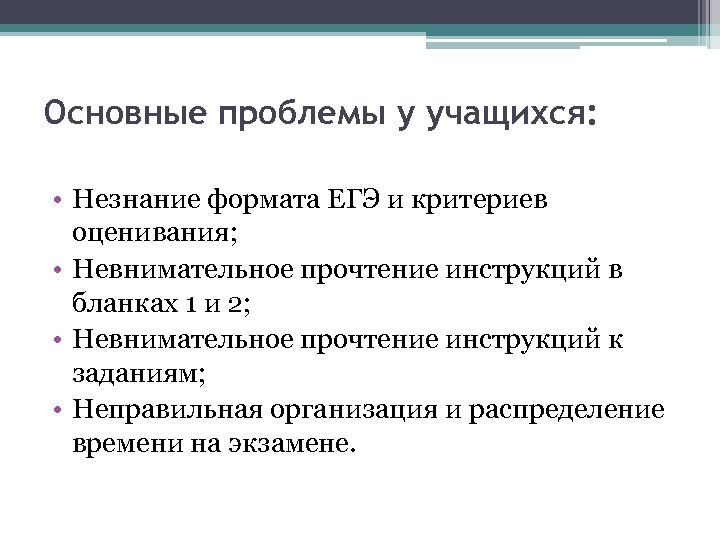 Основные проблемы у учащихся:

• Незнание формата ЕГЭ и критериев оценивания;
• Невнимательное прочтение инструкций в бланках 1 и 2;
• Невнимательное прочтение инструкций к заданиям;
• Неправильная организация и распределение времени на экзамене.